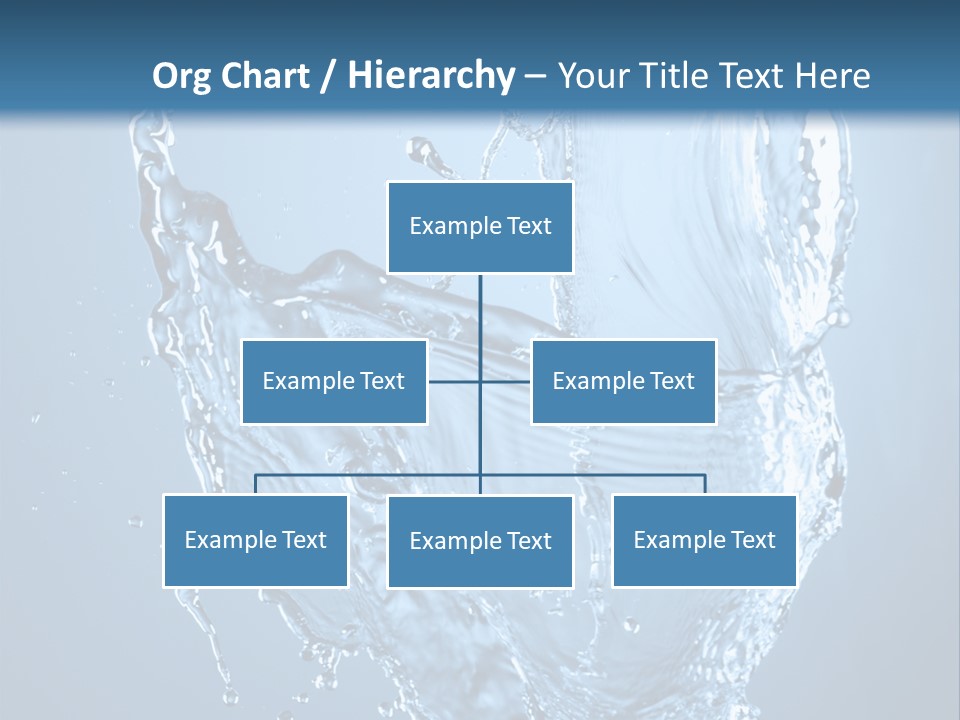 Org Chart / Hierarchy – Your Title Text Here

Example Text

Example Text

Example Text

Example Text

Example Text

Example Text